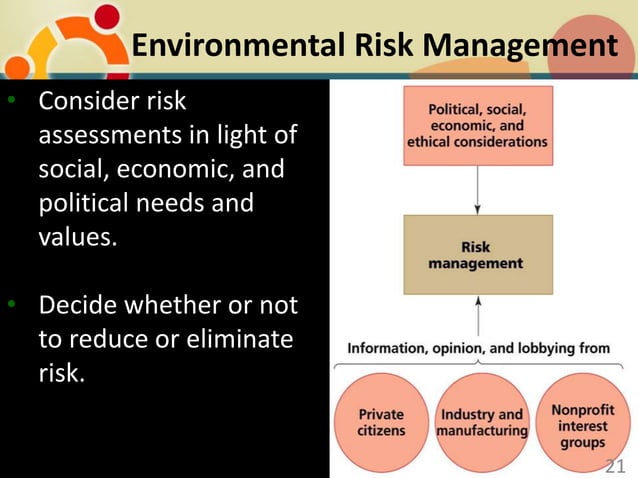 Environmental Risk Management

• Consider risk assessments in light of social, economic, and political needs and values.

• Decide whether or not to reduce or eliminate risk.

Political, social, economic, and ethical considerations

Risk management

Information, opinion, and lobbying from

Private citizens

Industry and manufacturing

Nonprofit interest groups

21